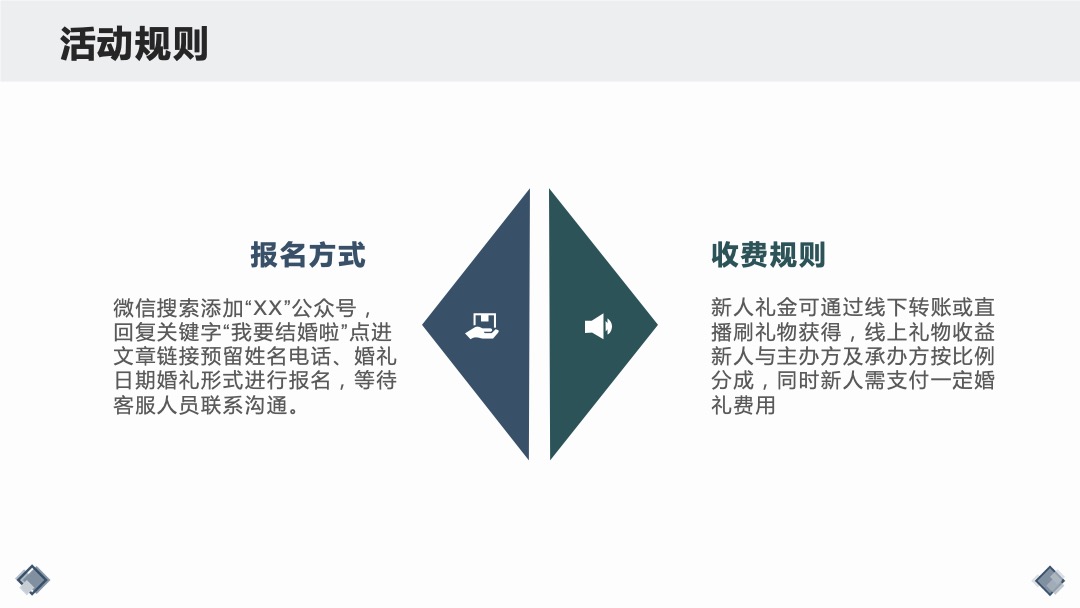 活动规则

报名方式

微信搜索添加“XX”公众号，回复关键字“我要结婚啦”点进文章链接预留姓名电话、婚礼日期婚礼形式进行报名，等待客服人员联系沟通。

收费规则

新人礼金可通过线下转账或直播刷礼物获得，线上礼物收益新人与主办方及承办方按比例分成，同时新人需支付一定婚礼费用